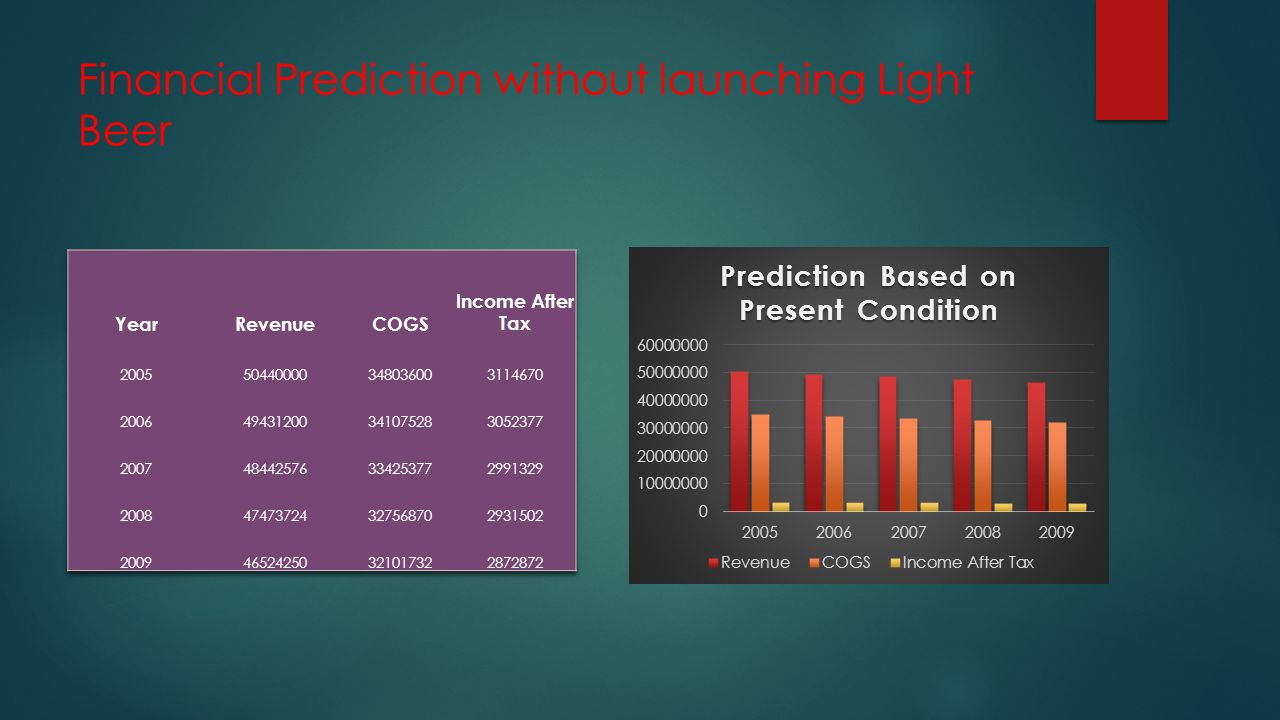 Financial Prediction without launching Light Beer

| Year | Revenue | COGS | Income After Tax |
|---|---|---|---|
| 2005 | 50440000 | 34803600 | 3114670 |
| 2006 | 49431200 | 34107528 | 3052377 |
| 2007 | 48442576 | 33425377 | 2991329 |
| 2008 | 47473724 | 32756870 | 2931502 |
| 2009 | 46524250 | 32101732 | 2872872 |

Prediction Based on Present Condition

60000000
50000000
40000000
30000000
20000000
10000000
0

2005 2006 2007 2008 2009

Revenue COGS Income After Tax